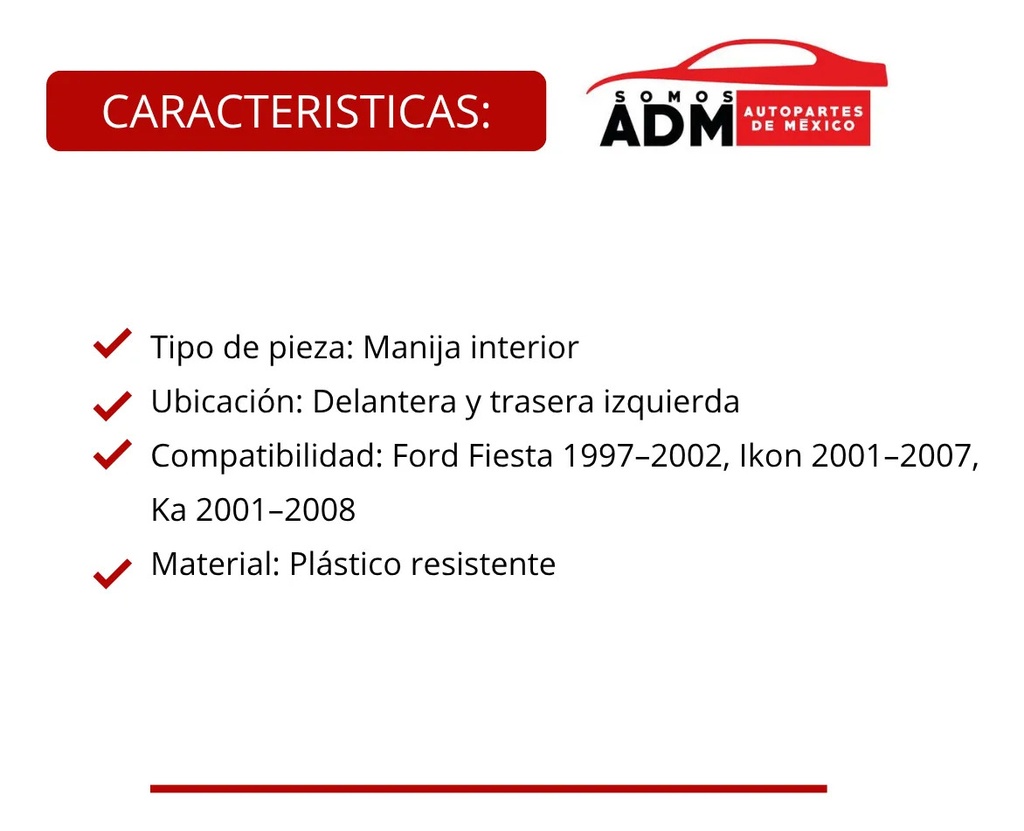 CARACTERISTICAS:

SOMOS ADM AUTOPARTES DE MÉXICO

Tipo de pieza: Manija interior

Ubicación: Delantera y trasera izquierda

Compatibilidad: Ford Fiesta 1997–2002, Ikon 2001–2007, Ka 2001–2008

Material: Plástico resistente